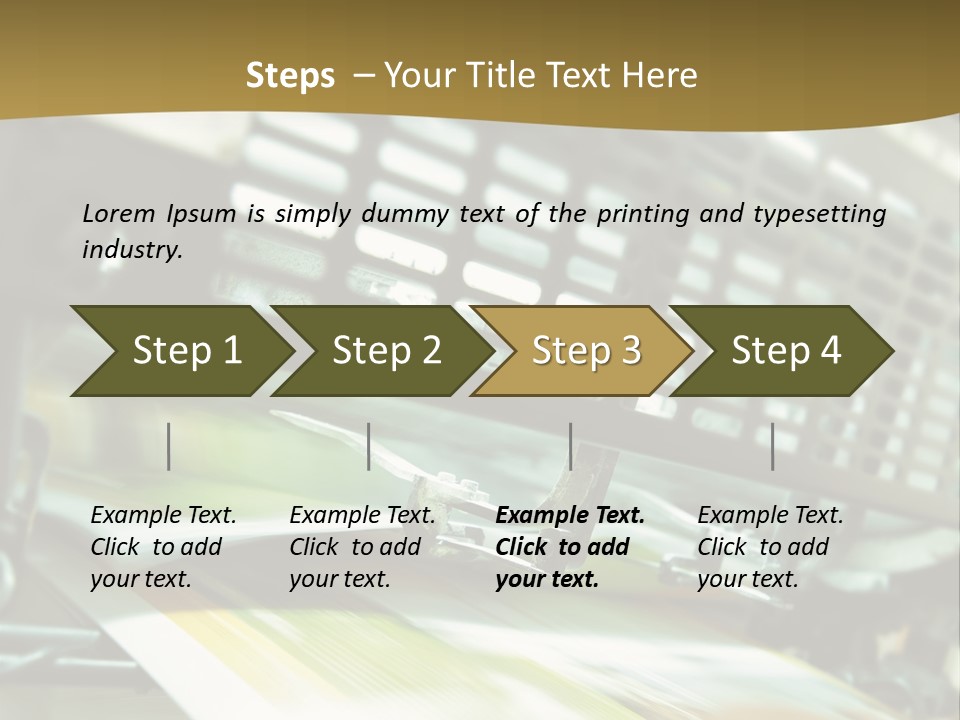 Steps – Your Title Text Here

Lorem Ipsum is simply dummy text of the printing and typesetting industry.

Step 1

Step 2

Step 3

Step 4

Example Text. Click to add your text.

Example Text. Click to add your text.

Example Text. Click to add your text.

Example Text. Click to add your text.